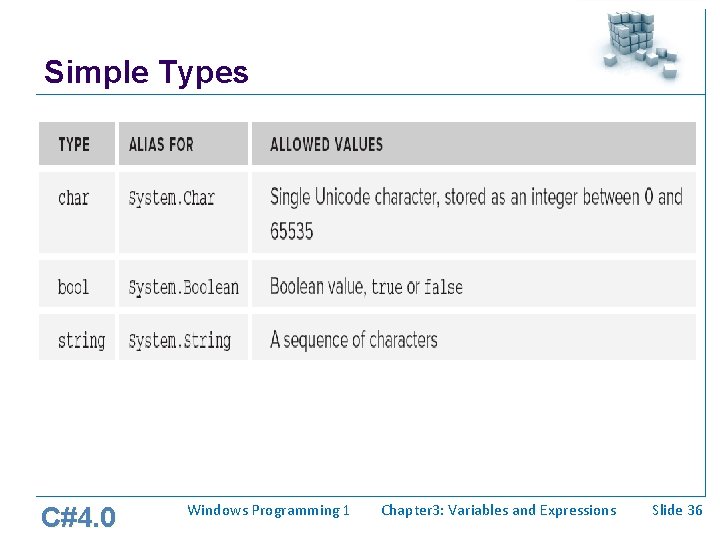 Simple Types

| TYPE | ALIAS FOR | ALLOWED VALUES |
|---|---|---|
| char | System.Char | Single Unicode character, stored as an integer between 0 and 65535 |
| bool | System.Boolean | Boolean value, true or false |
| string | System.String | A sequence of characters |

C#4.0 Windows Programming 1 Chapter3: Variables and Expressions Slide 36